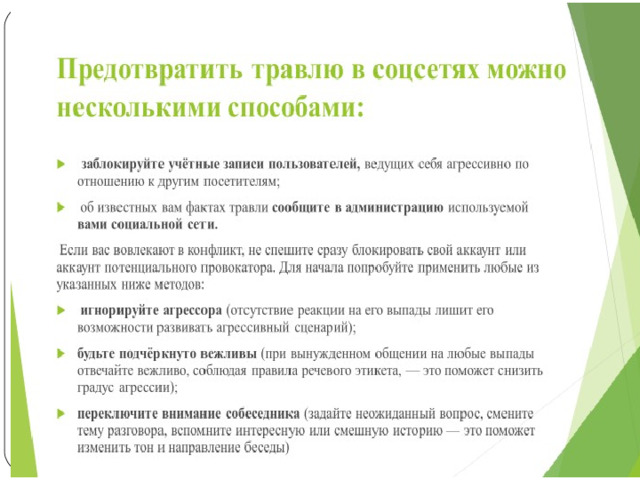 Предотвратить травлю в соцсетях можно несколькими способами:

заблокируйте учётные записи пользователей, ведущих себя агрессивно по отношению к другим посетителям;

об известных вам фактах травли сообщите в администрацию используемой вами социальной сети.

Если вас вовлекают в конфликт, не спешите сразу блокировать свой аккаунт или аккаунт потенциального провокатора. Для начала попробуйте применить любые из указанных ниже методов:

игнорируйте агрессора (отсутствие реакции на его выпады лишит его возможности развивать агрессивный сценарий);

будьте подчёркнуто вежливы (при вынужденном общении на любые выпады отвечайте вежливо, соблюдая правила речевого этикета, — это поможет снизить градус агрессии);

переключите внимание собеседника (задайте неожиданный вопрос, смените тему разговора, вспомните интересную или смешную историю — это поможет изменить тон и направление беседы)